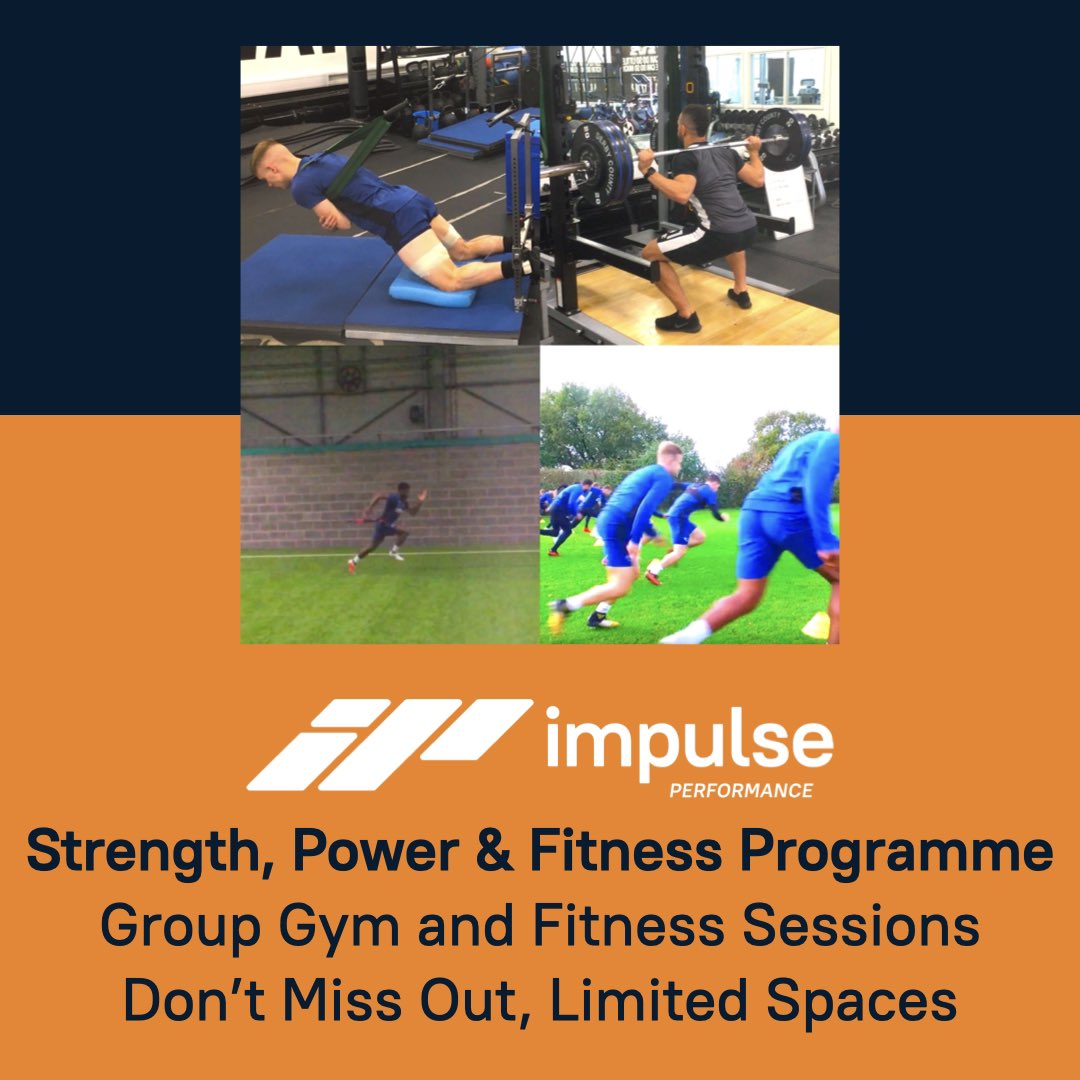 impulse
PERFORMANCE

Strength, Power & Fitness Programme
Group Gym and Fitness Sessions
Don't Miss Out, Limited Spaces